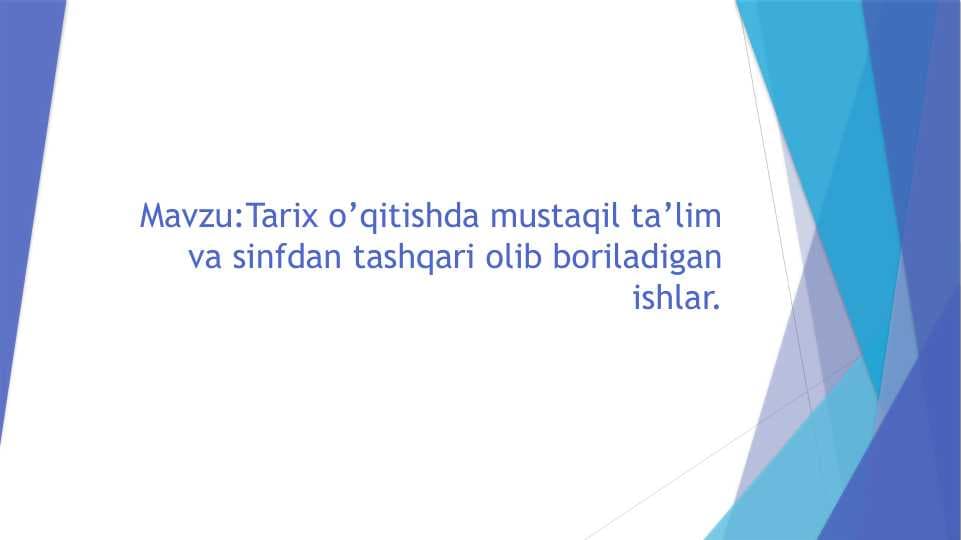 Mavzu:Tarix o’qitishda mustaqil ta’lim va sinfdan tashqari olib boriladigan ishlar.